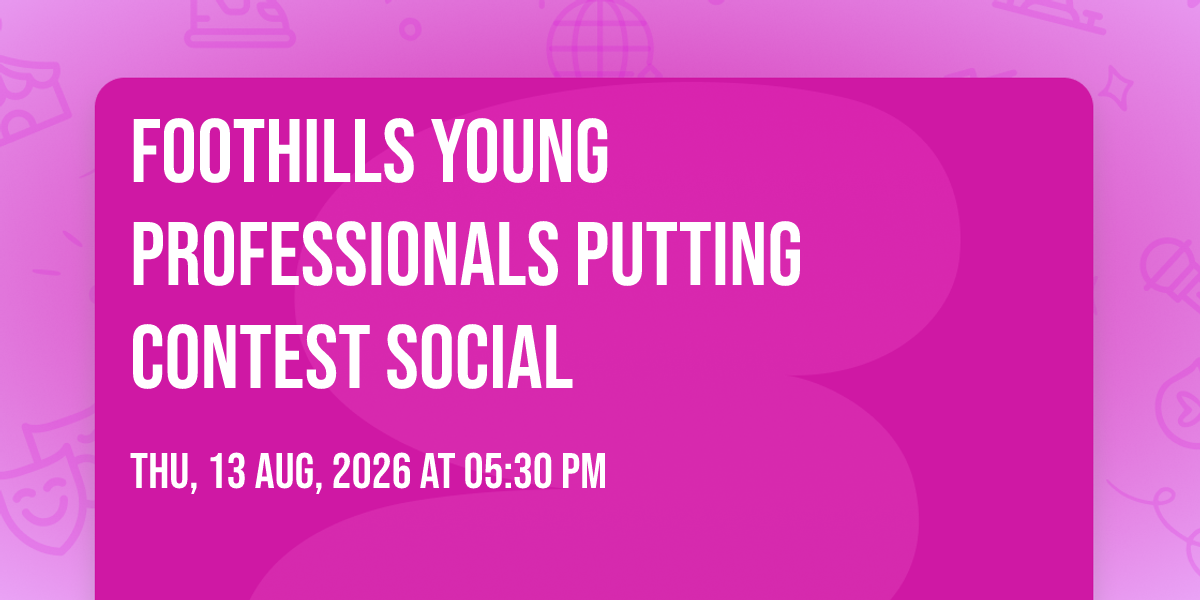 FOOTHILLS YOUNG PROFESSIONALS PUTTING CONTEST SOCIAL

THU, 13 AUG, 2026 AT 05:30 PM